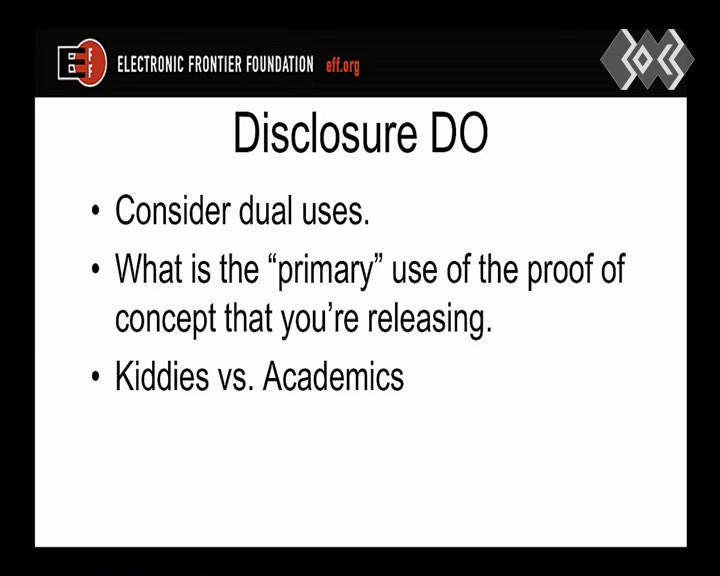 EFF ELECTRONIC FRONTIER FOUNDATION eff.org

Disclosure DO

• Consider dual uses.
• What is the “primary” use of the proof of concept that you’re releasing.
• Kiddies vs. Academics